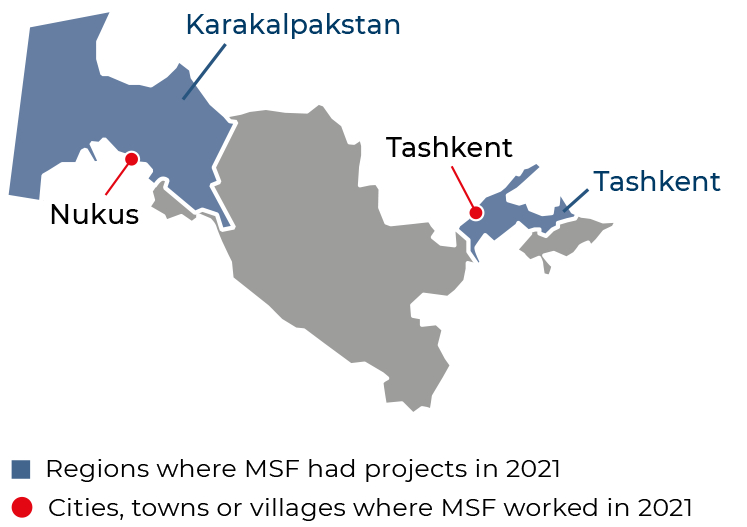 Karakalpakstan

Tashkent

Tashkent

Nukus

Regions where MSF had projects in 2021

Cities, towns or villages where MSF worked in 2021